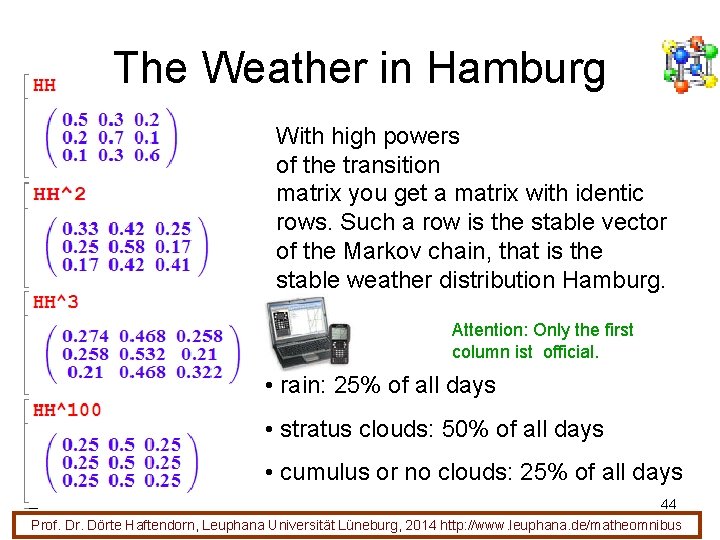 The Weather in Hamburg

HH

$\begin{pmatrix} 0.5 & 0.3 & 0.2 \\ 0.2 & 0.7 & 0.1 \\ 0.1 & 0.3 & 0.6 \end{pmatrix}$

HH^2

$\begin{pmatrix} 0.33 & 0.42 & 0.25 \\ 0.25 & 0.58 & 0.17 \\ 0.17 & 0.42 & 0.41 \end{pmatrix}$

HH^3

$\begin{pmatrix} 0.274 & 0.468 & 0.258 \\ 0.258 & 0.532 & 0.21 \\ 0.21 & 0.468 & 0.322 \end{pmatrix}$

HH^100

$\begin{pmatrix} 0.25 & 0.5 & 0.25 \\ 0.25 & 0.5 & 0.25 \\ 0.25 & 0.5 & 0.25 \end{pmatrix}$

With high powers of the transition matrix you get a matrix with identic rows. Such a row is the stable vector of the Markov chain, that is the stable weather distribution Hamburg.

Attention: Only the first column ist official.

• rain: 25% of all days

• stratus clouds: 50% of all days

• cumulus or no clouds: 25% of all days

44

Prof. Dr. Dörte Haftendorn, Leuphana Universität Lüneburg, 2014 http://www.leuphana.de/matheomnibus